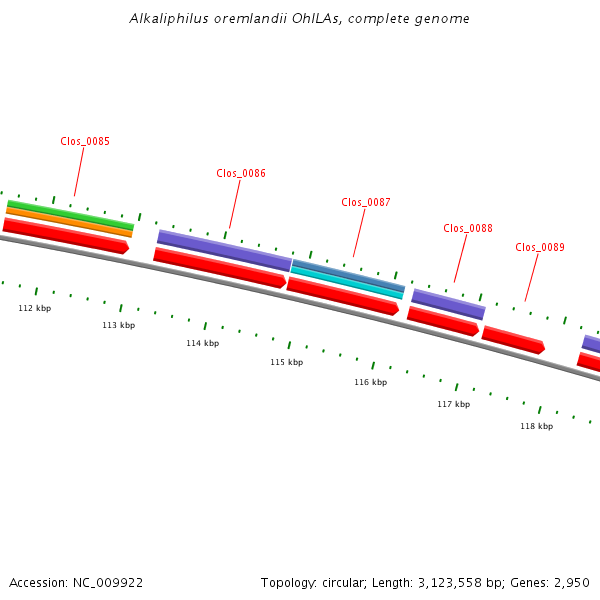 Alkaliphilus oremlandii OhILAs, complete genome

Clos_0085

Clos_0086

Clos_0087

Clos_0088

Clos_0089

112 kbp

113 kbp

114 kbp

115 kbp

116 kbp

117 kbp

118 kbp

Accession: NC_009922

Topology: circular; Length: 3,123,558 bp; Genes: 2,950